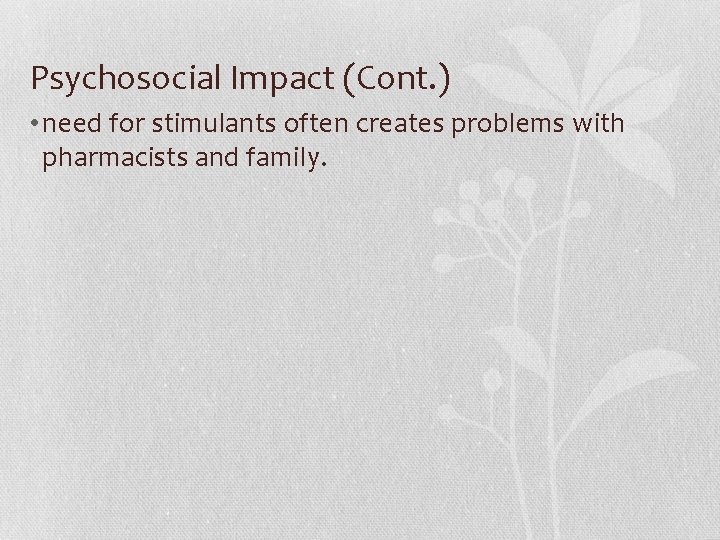 Psychosocial Impact (Cont.)

• need for stimulants often creates problems with pharmacists and family.